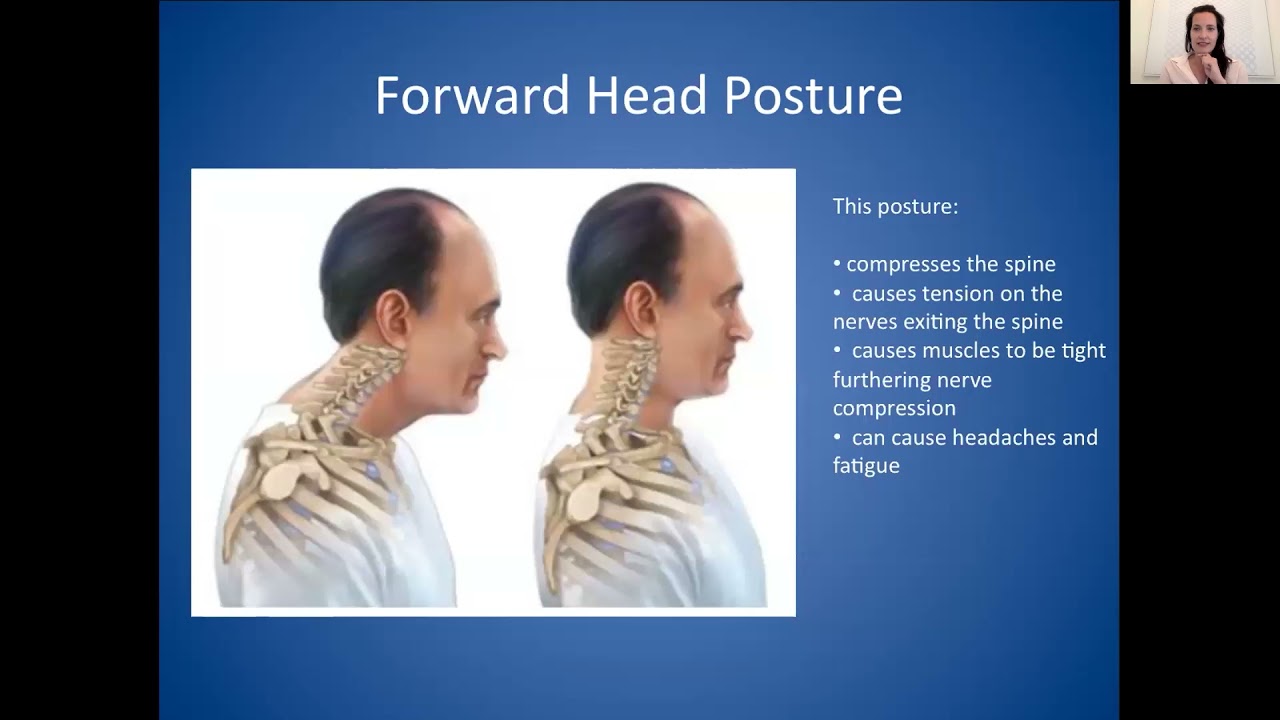 Forward Head Posture

This posture:

• compresses the spine
• causes tension on the nerves exiting the spine
• causes muscles to be tight furthering nerve compression
• can cause headaches and fatigue